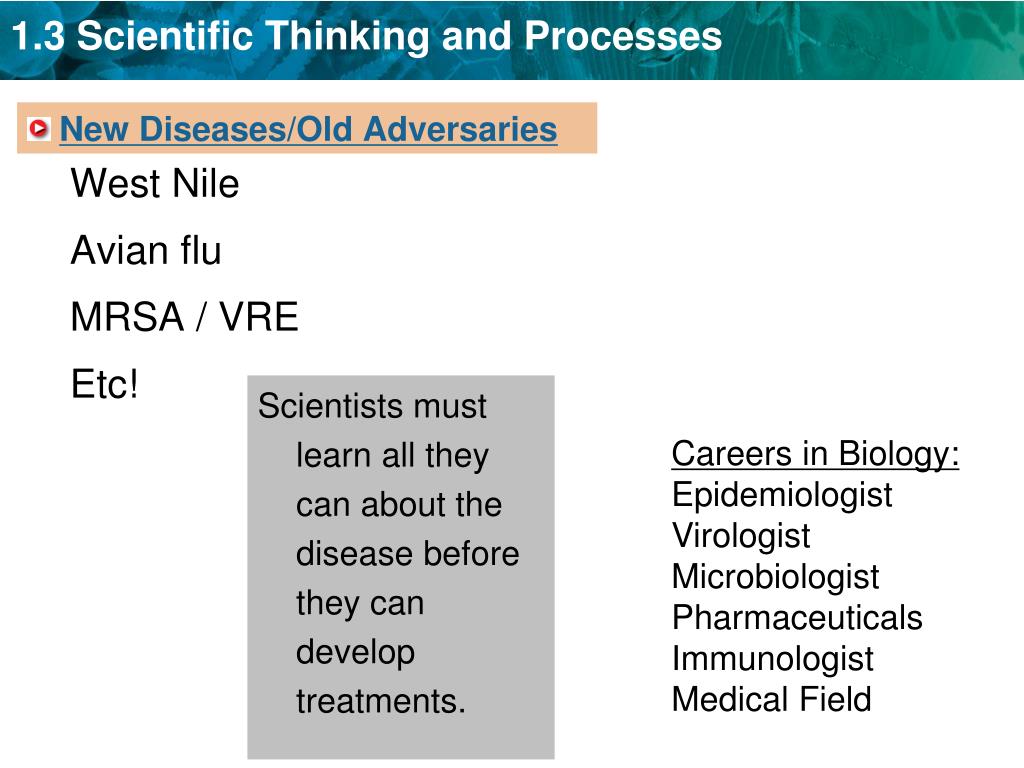 1.3 Scientific Thinking and Processes

New Diseases/Old Adversaries

West Nile

Avian flu

MRSA / VRE

Etc!

Scientists must learn all they can about the disease before they can develop treatments.

Careers in Biology:
Epidemiologist
Virologist
Microbiologist
Pharmaceuticals
Immunologist
Medical Field